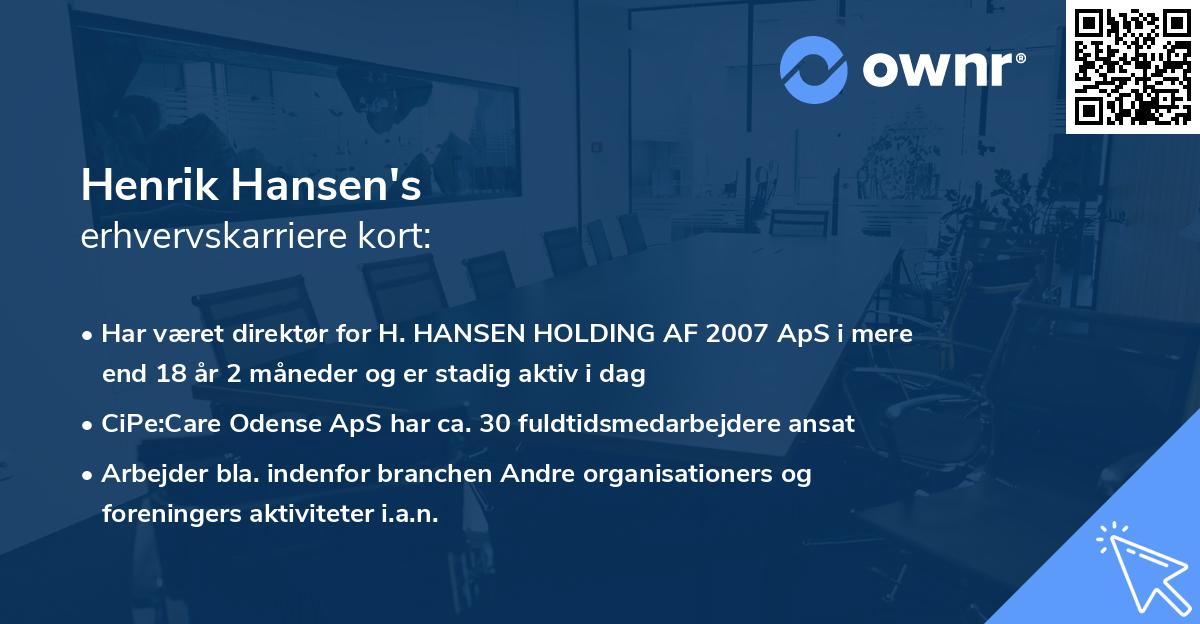 ownr®

Henrik Hansen's
erhvervskarriere kort:

• Har været direktør for H. HANSEN HOLDING AF 2007 ApS i mere end 18 år 2 måneder og er stadig aktiv i dag

• CiPe:Care Odense ApS har ca. 30 fuldtidsmedarbejdere ansat

• Arbejder bla. indenfor branchen Andre organisationers og foreningers aktiviteter i.a.n.